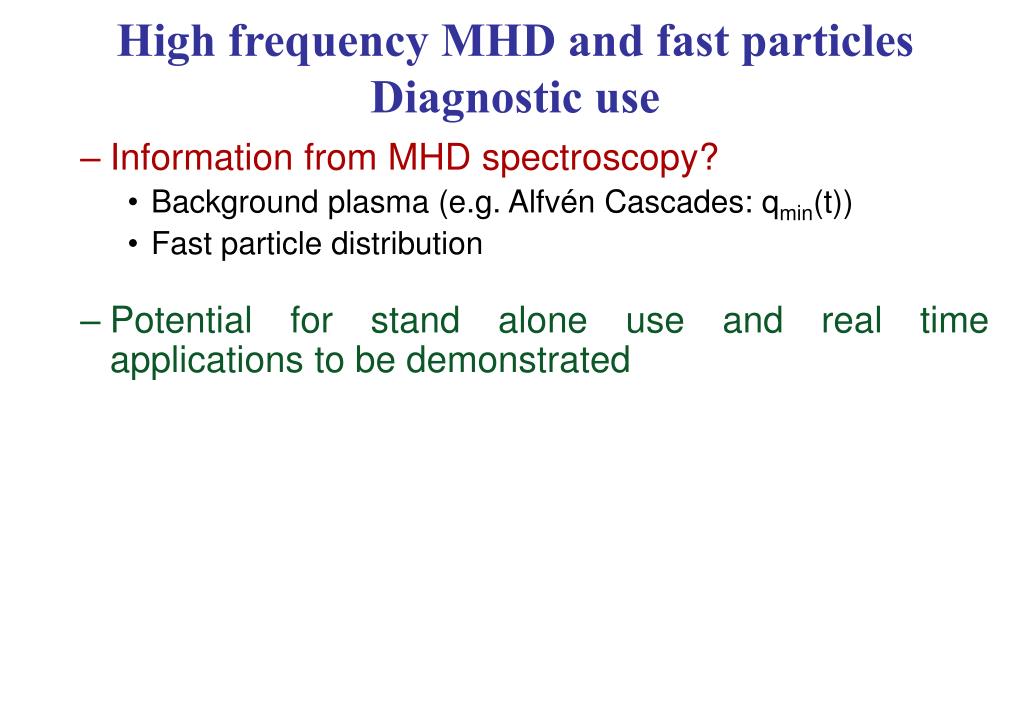 High frequency MHD and fast particles
Diagnostic use

– Information from MHD spectroscopy?
• Background plasma (e.g. Alfvén Cascades: $q_{min}(t)$)
• Fast particle distribution

– Potential for stand alone use and real time applications to be demonstrated